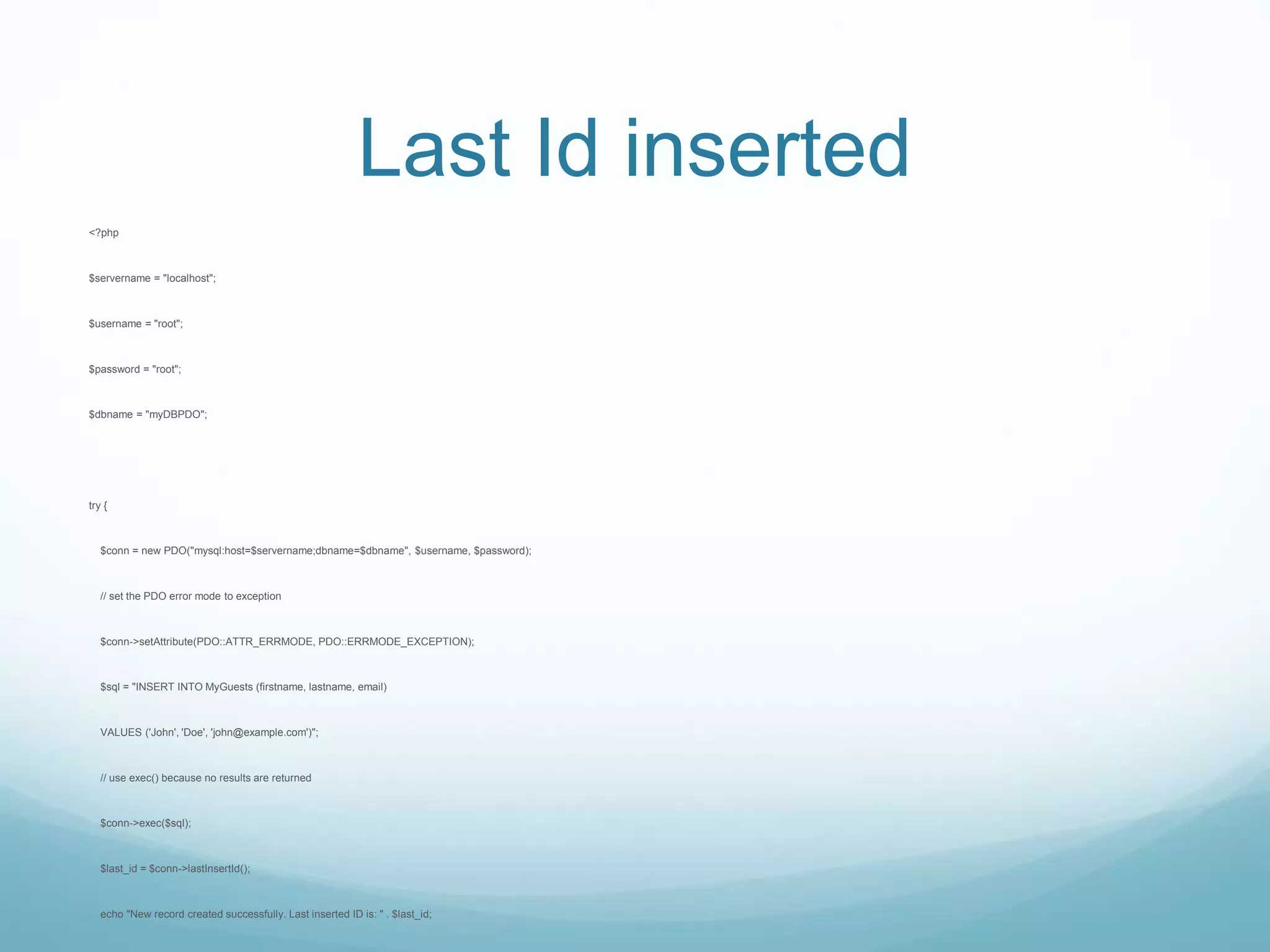 Last Id inserted

<?php

$servername = "localhost";

$username = "root";

$password = "root";

$dbname = "myDBPDO";

try {

$conn = new PDO("mysql:host=$servername;dbname=$dbname", $username, $password);

// set the PDO error mode to exception

$conn->setAttribute(PDO::ATTR_ERRMODE, PDO::ERRMODE_EXCEPTION);

$sql = "INSERT INTO MyGuests (firstname, lastname, email)

VALUES ('John', 'Doe', 'john@example.com')";

// use exec() because no results are returned

$conn->exec($sql);

$last_id = $conn->lastInsertId();

echo "New record created successfully. Last inserted ID is: " . $last_id;